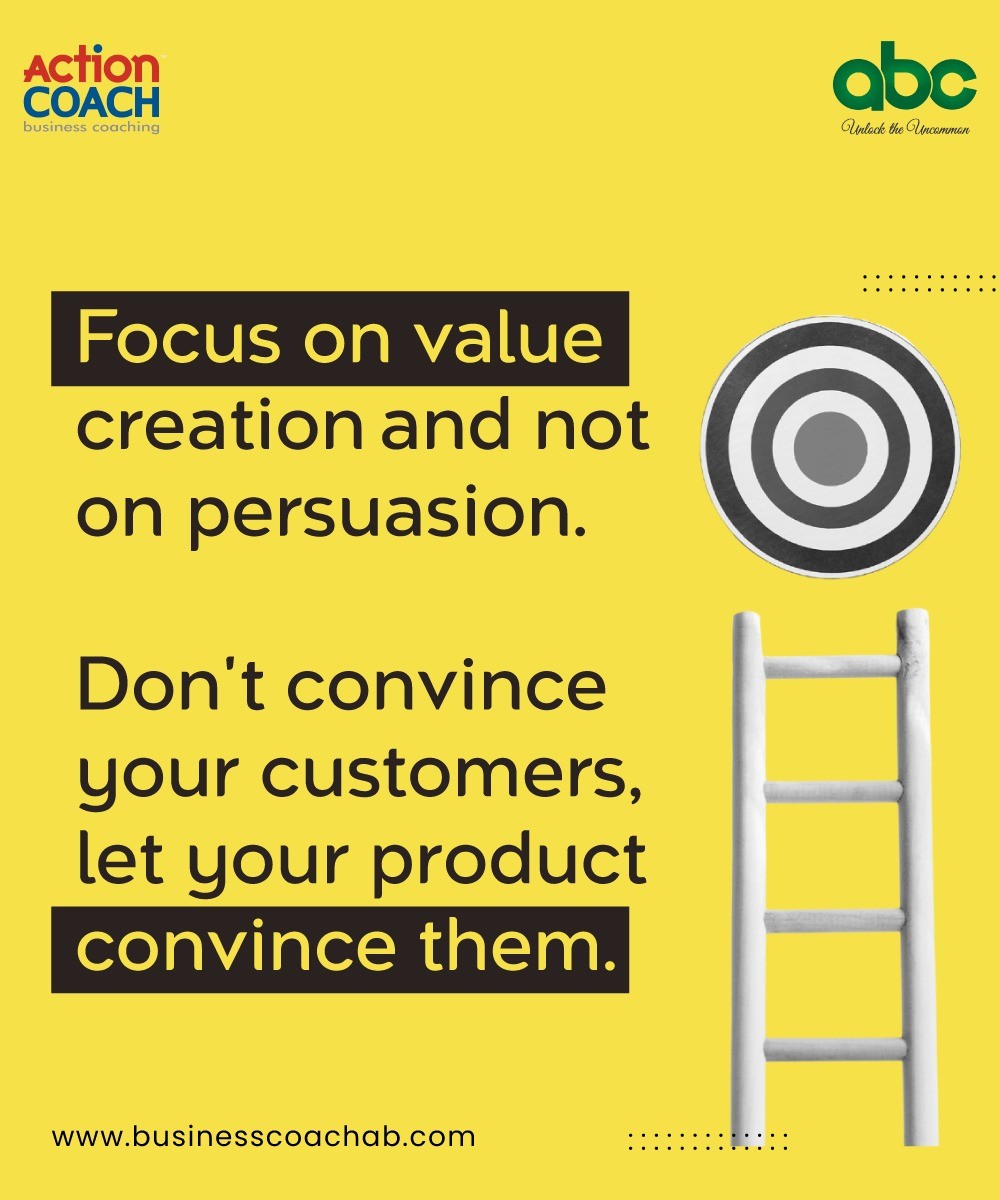 ACTION COACH
business coaching

abc
Unlock the Uncommon

Focus on value creation and not on persuasion.

Don't convince your customers, let your product convince them.

www.businesscoachab.com